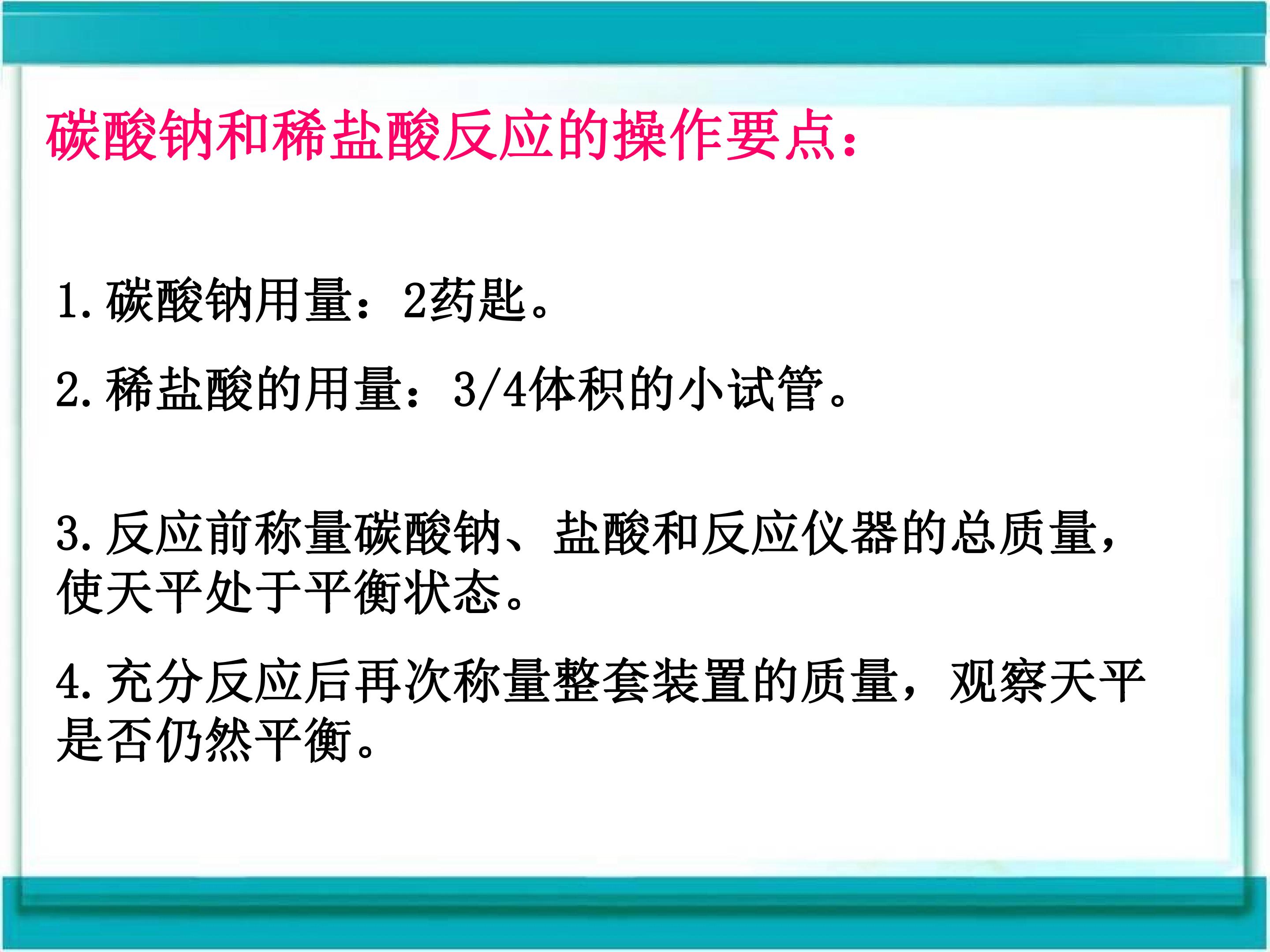 碳酸钠和稀盐酸反应的操作要点:

1.碳酸钠用量:2药匙。

2.稀盐酸的用量:3/4体积的小试管。

3.反应前称量碳酸钠、盐酸和反应仪器的总质量,使天平处于平衡状态。

4.充分反应后再次称量整套装置的质量,观察天平是否仍然平衡。